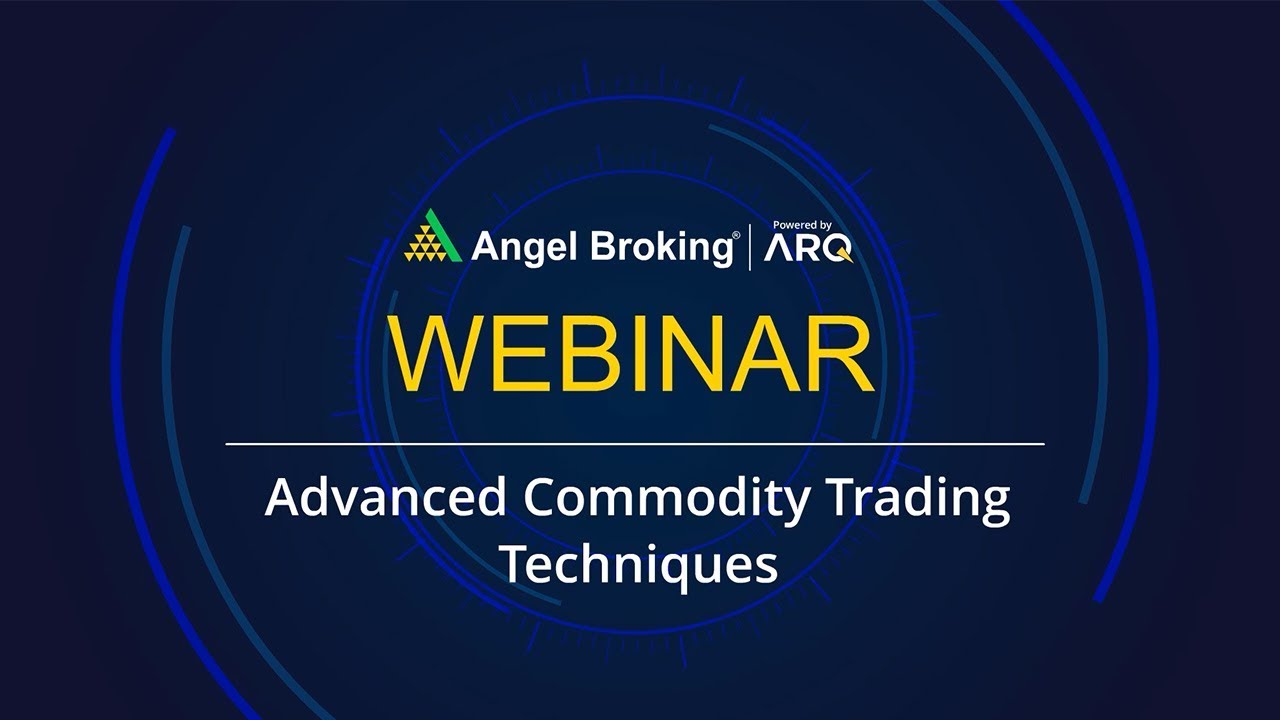 Angel Broking® | Powered by ARQ

WEBINAR

Advanced Commodity Trading Techniques